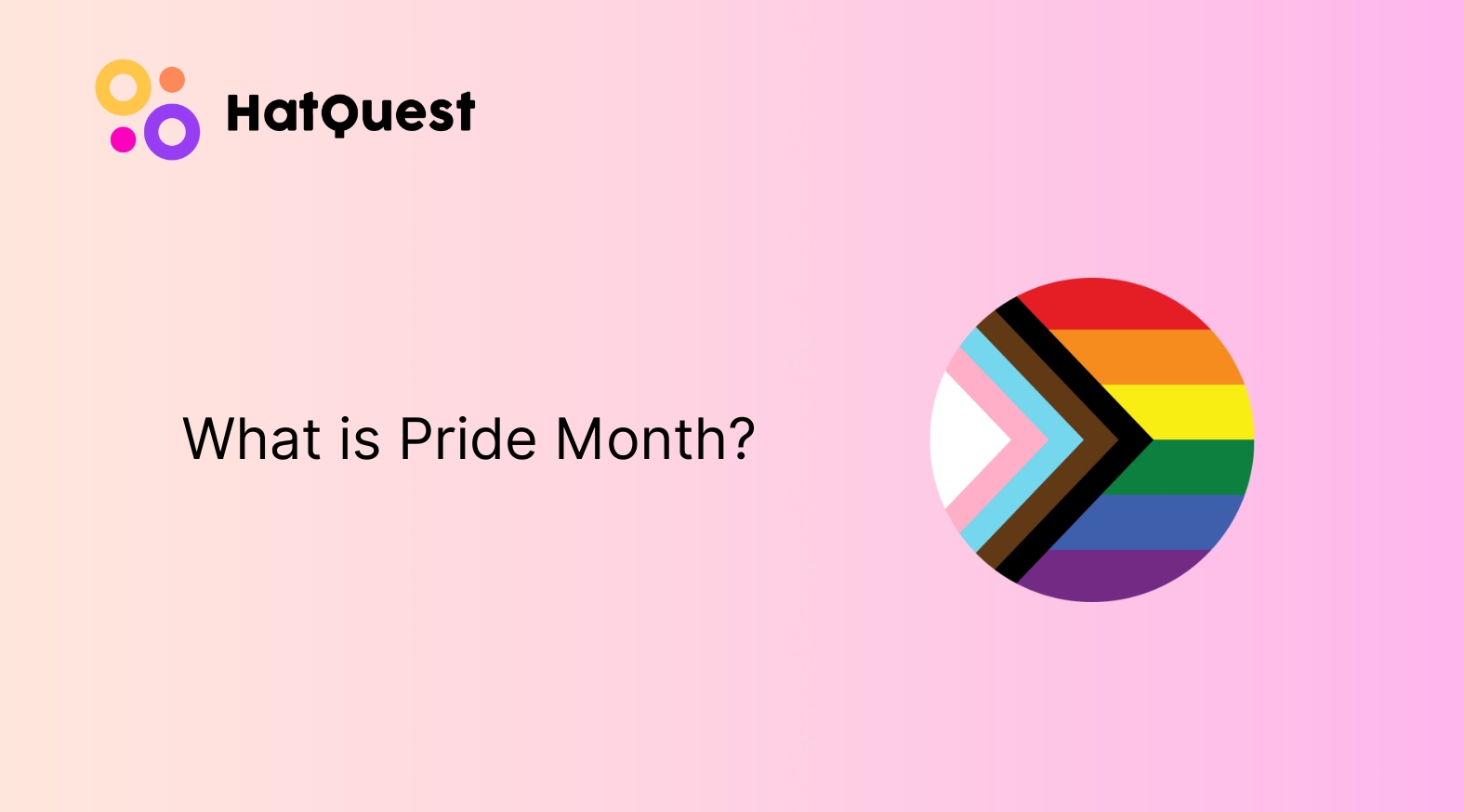 HatQuest

What is Pride Month?